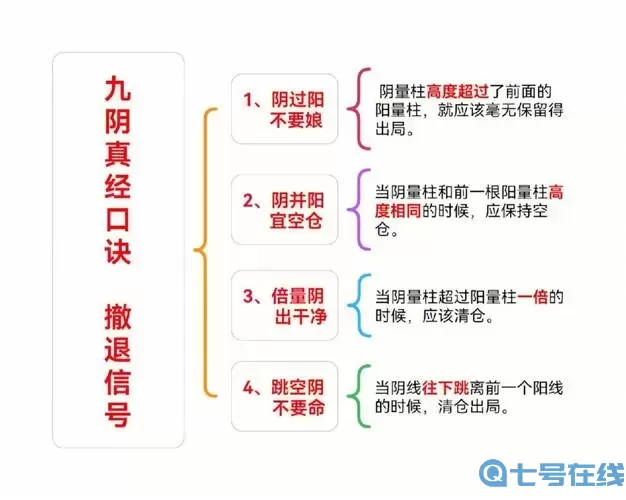 九阴真经口诀 撤退信号

1、阴过阳不要娘

阴量柱高度超过了前面的阳量柱，就应该毫无保留得出局。

2、阴并阳宜空仓

当阴量柱和前一根阳量柱高度相同的时候，应保持空仓。

3、倍量阴出干净

当阴量柱超过阳量柱一倍的时候，应该清仓。

4、跳空阴不要命

当阴线往下跳离前一个阳线的时候，清仓出局。

七号在线